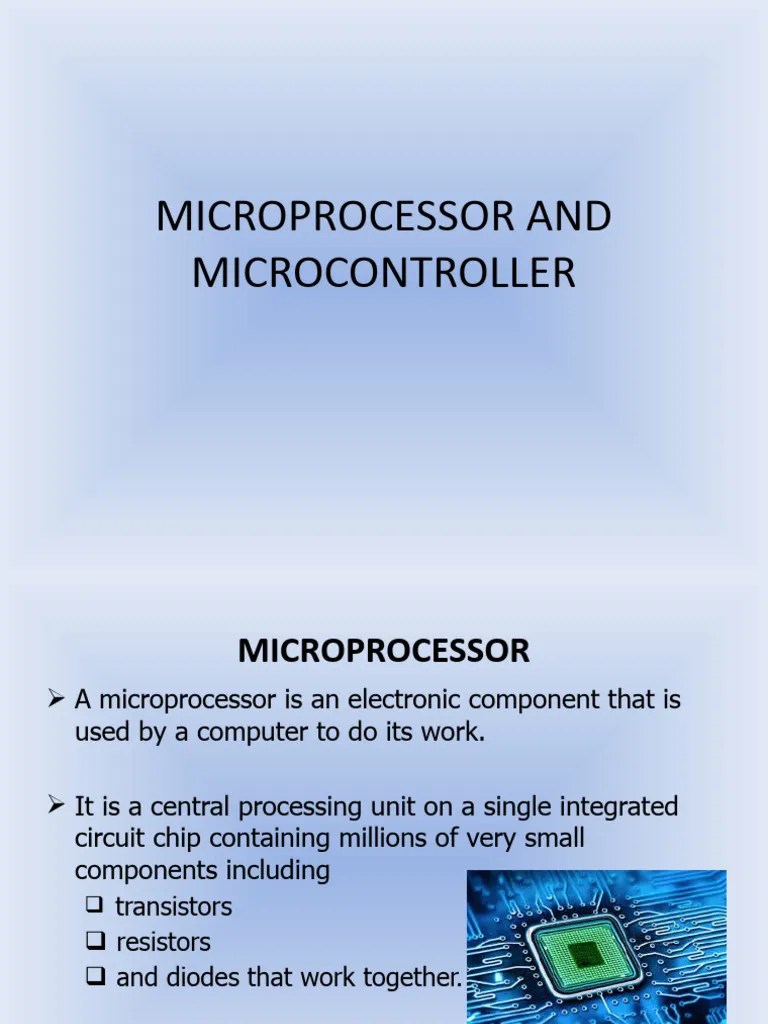 MICROPROCESSOR AND MICROCONTROLLER

MICROPROCESSOR

➢ A microprocessor is an electronic component that is used by a computer to do its work.

➢ It is a central processing unit on a single integrated circuit chip containing millions of very small components including
❑ transistors
❑ resistors
❑ and diodes that work together.